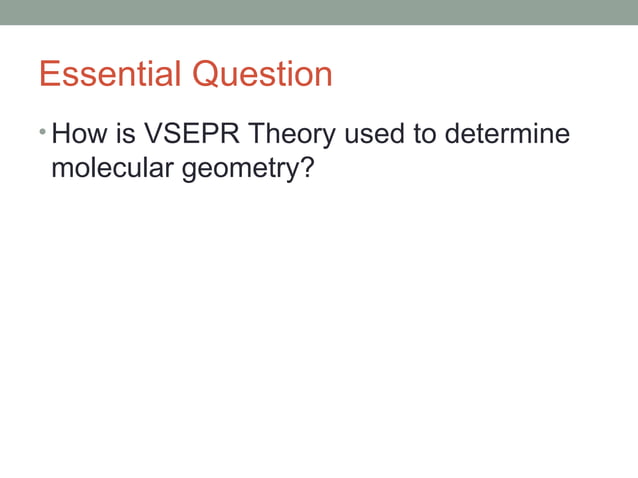 Essential Question

• How is VSEPR Theory used to determine molecular geometry?